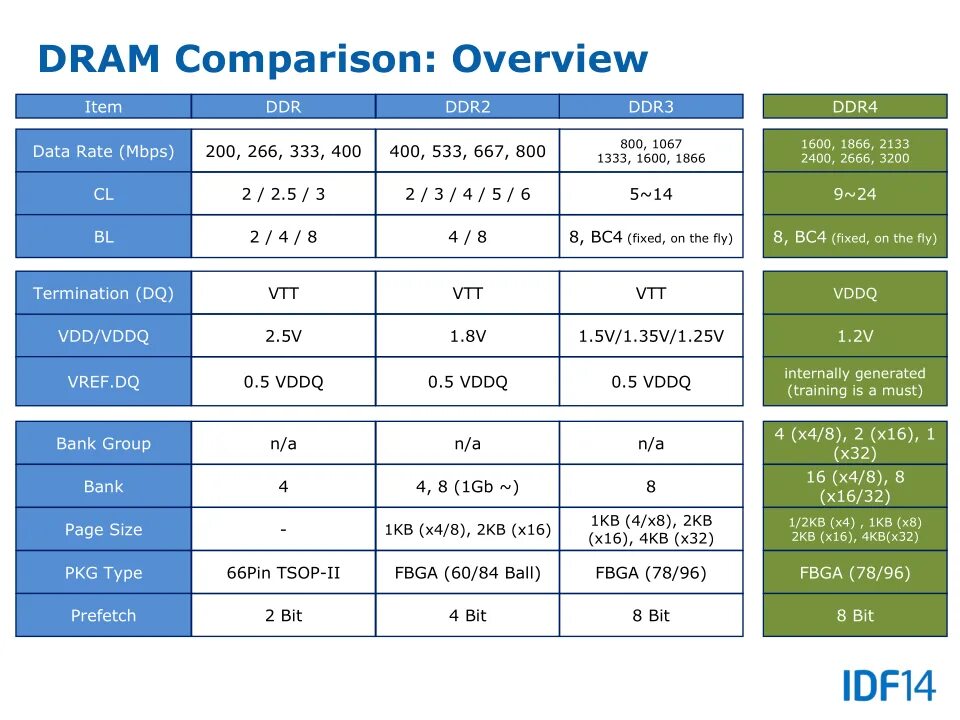 DRAM Comparison: Overview

| Item | DDR | DDR2 | DDR3 | DDR4 |
|---|---|---|---|---|
| Data Rate (Mbps) | 200, 266, 333, 400 | 400, 533, 667, 800 | 800, 1067 1333, 1600, 1866 | 1600, 1866, 2133 2400, 2666, 3200 |
| CL | 2 / 2.5 / 3 | 2 / 3 / 4 / 5 / 6 | 5~14 | 9~24 |
| BL | 2 / 4 / 8 | 4 / 8 | 8, BC4 (fixed, on the fly) | 8, BC4 (fixed, on the fly) |
| Termination (DQ) | VTT | VTT | VTT | VDDQ |
| VDD/VDDQ | 2.5V | 1.8V | 1.5V/1.35V/1.25V | 1.2V |
| VREF.DQ | 0.5 VDDQ | 0.5 VDDQ | 0.5 VDDQ | internally generated (training is a must) |
| Bank Group | n/a | n/a | n/a | 4 (x4/8), 2 (x16), 1 (x32) |
| Bank | 4 | 4, 8 (1Gb ~) | 8 | 16 (x4/8), 8 (x16/32) |
| Page Size | - | 1KB (x4/8), 2KB (x16) | 1KB (4/x8), 2KB (x16), 4KB (x32) | 1/2KB (x4) , 1KB (x8) 2KB (x16), 4KB(x32) |
| PKG Type | 66Pin TSOP-II | FBGA (60/84 Ball) | FBGA (78/96) | FBGA (78/96) |
| Prefetch | 2 Bit | 4 Bit | 8 Bit | 8 Bit |

IDF14